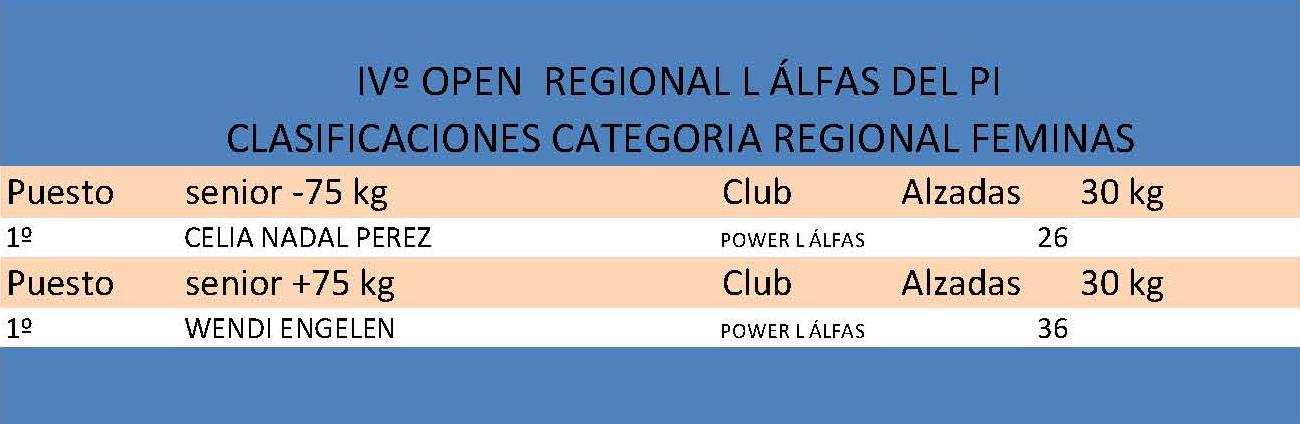 IVº OPEN REGIONAL L ÁLFAS DEL PI
CLASIFICACIONES CATEGORIA REGIONAL FEMINAS

| Puesto | senior -75 kg | Club | Alzadas | 30 kg |
|---|---|---|---|---|
| 1º | CELIA NADAL PEREZ | POWER L ÁLFAS | 26 | |
| Puesto | senior +75 kg | Club | Alzadas | 30 kg |
| 1º | WENDI ENGELEN | POWER L ÁLFAS | 36 | |